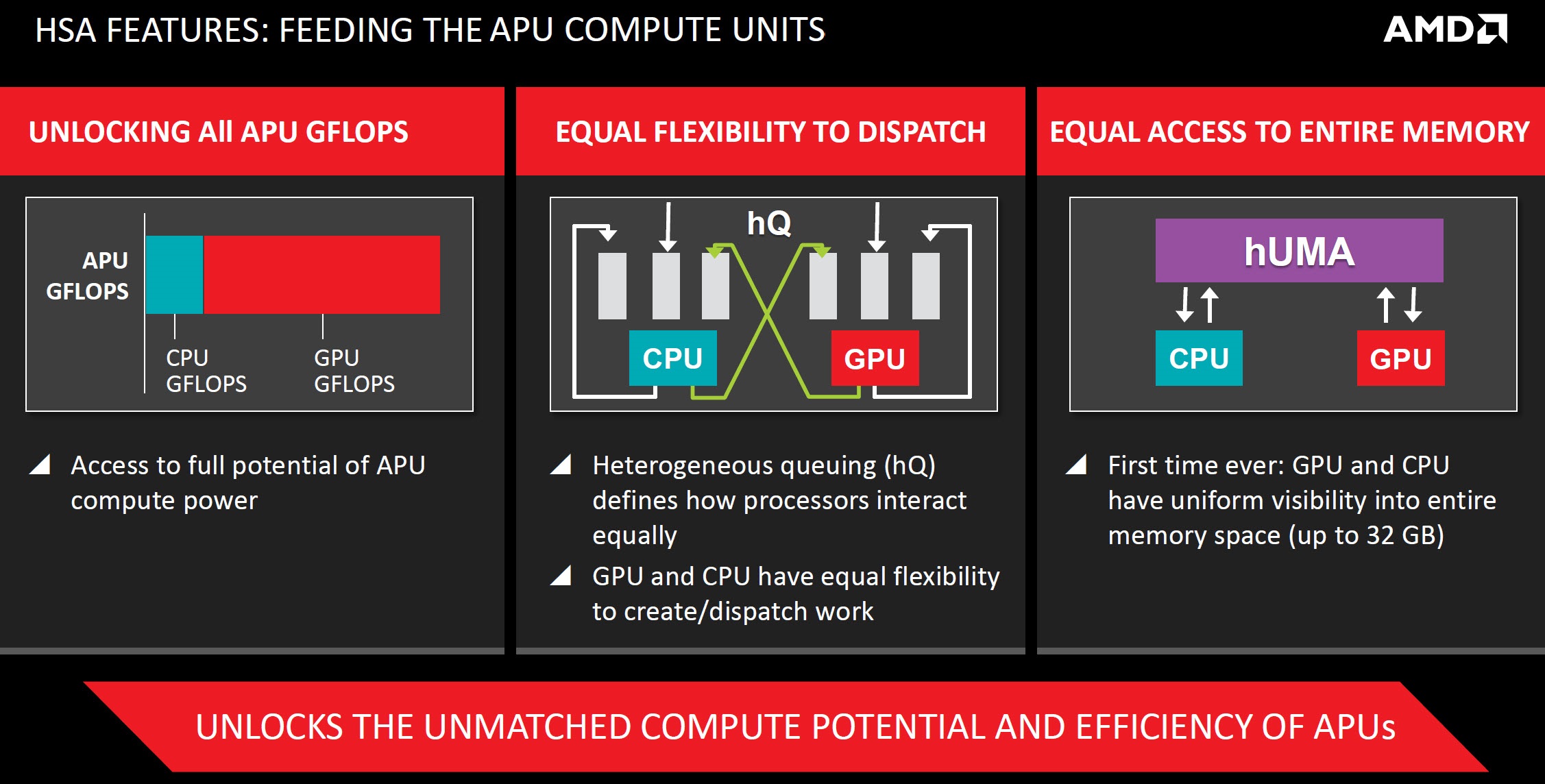 HSA FEATURES: FEEDING THE APU COMPUTE UNITS

AMD

UNLOCKING All APU GFLOPS

APU GFLOPS

CPU GFLOPS

GPU GFLOPS

Access to full potential of APU compute power

EQUAL FLEXIBILITY TO DISPATCH

hQ

CPU

GPU

Heterogeneous queuing (hQ) defines how processors interact equally

GPU and CPU have equal flexibility to create/dispatch work

EQUAL ACCESS TO ENTIRE MEMORY

hUMA

CPU

GPU

First time ever: GPU and CPU have uniform visibility into entire memory space (up to 32 GB)

UNLOCKS THE UNMATCHED COMPUTE POTENTIAL AND EFFICIENCY OF APUs